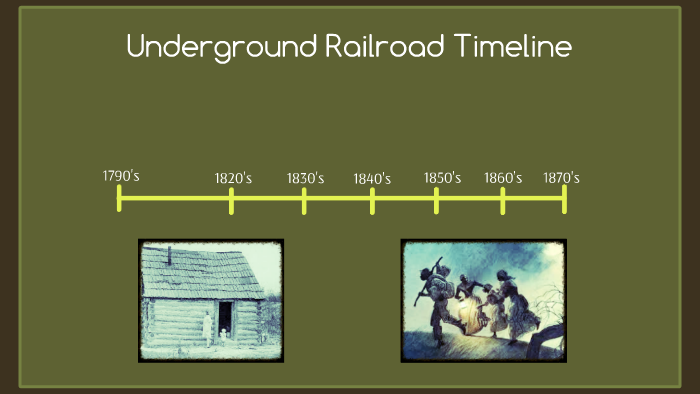 Underground Railroad Timeline

1790's

1820's

1830's

1840's

1850's

1860's

1870's